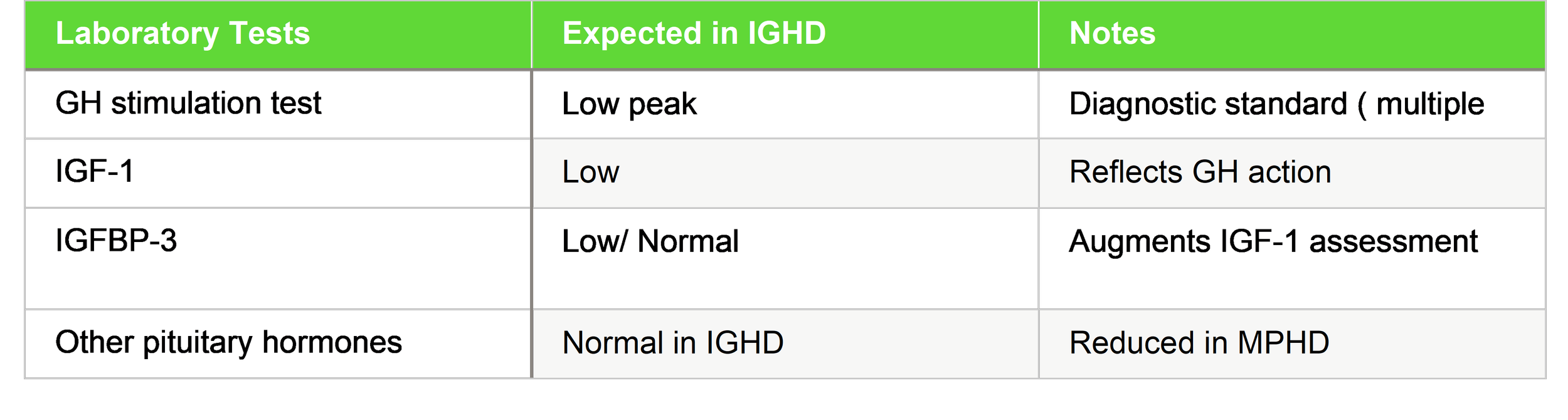 | Laboratory Tests | Expected in IGHD | Notes |
|---|---|---|
| GH stimulation test | Low peak | Diagnostic standard ( multiple |
| IGF-1 | Low | Reflects GH action |
| IGFBP-3 | Low/ Normal | Augments IGF-1 assessment |
| Other pituitary hormones | Normal in IGHD | Reduced in MPHD |